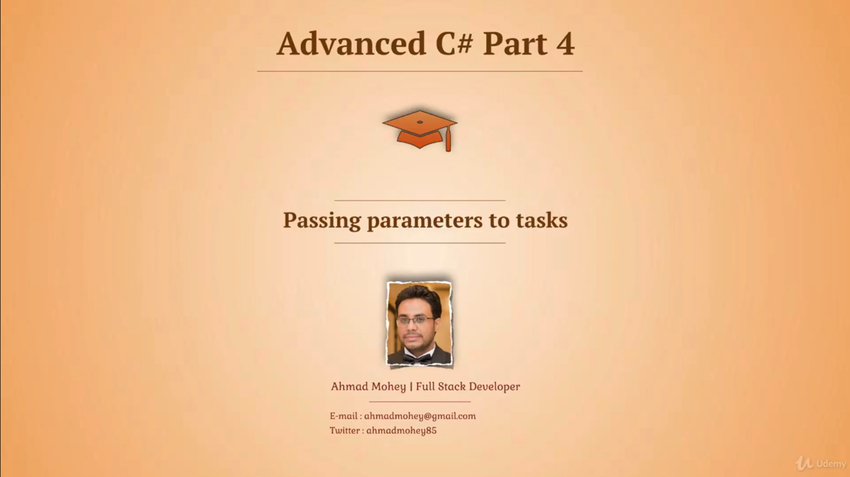 Advanced C# Part 4

Passing parameters to tasks

Ahmad Mohey | Full Stack Developer

E-mail : ahmadmohey@gmail.com
Twitter : ahmadmohey85

Udemy